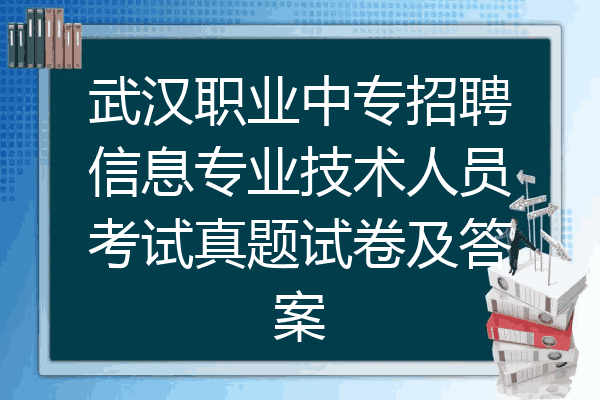 武汉职业中专招聘信息专业技术人员考试真题试卷及答案